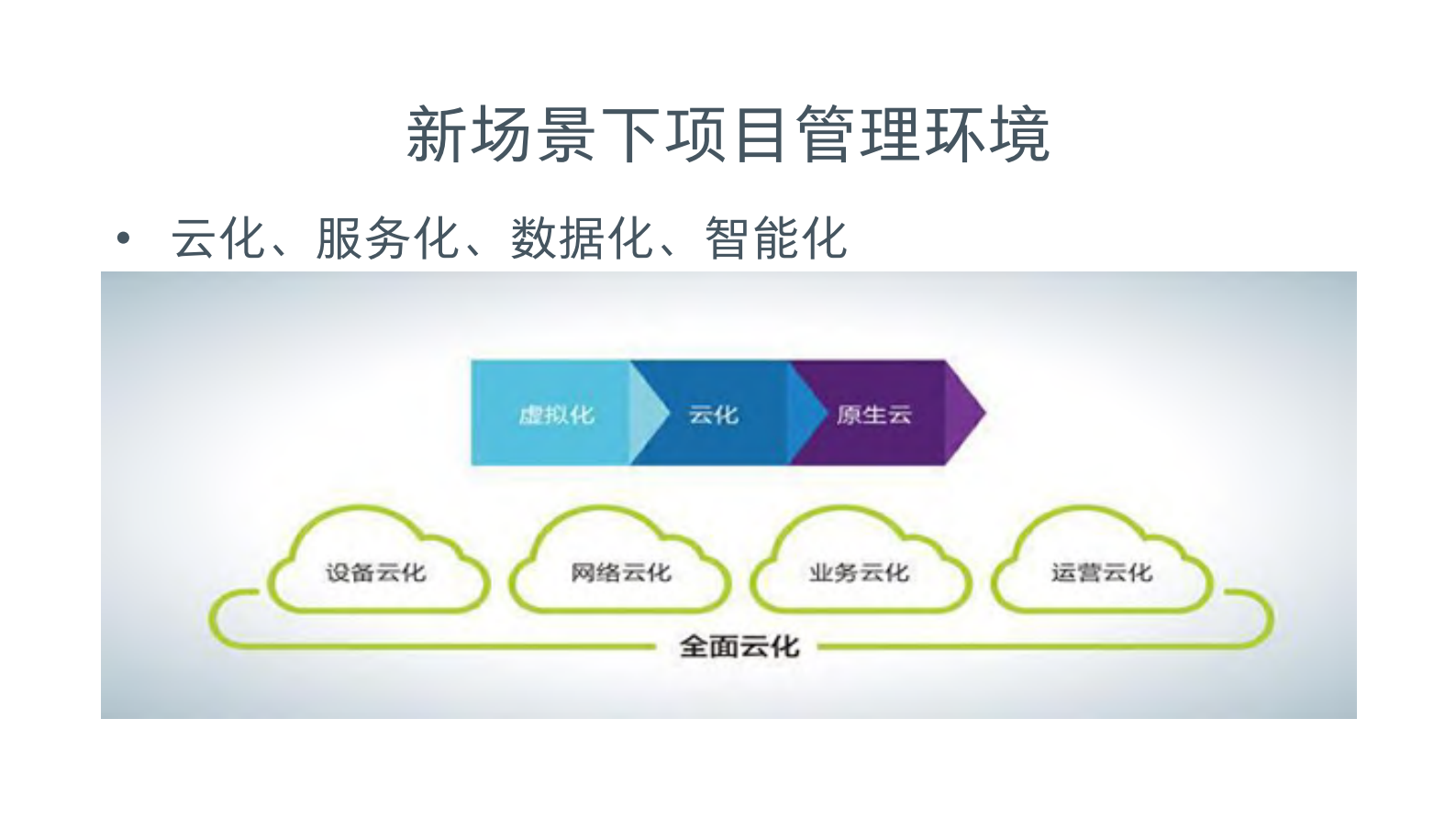 新场景下项目管理环境

• 云化、服务化、数据化、智能化

虚拟化 云化 原生云

设备云化 网络云化 业务云化 运营云化

全面云化